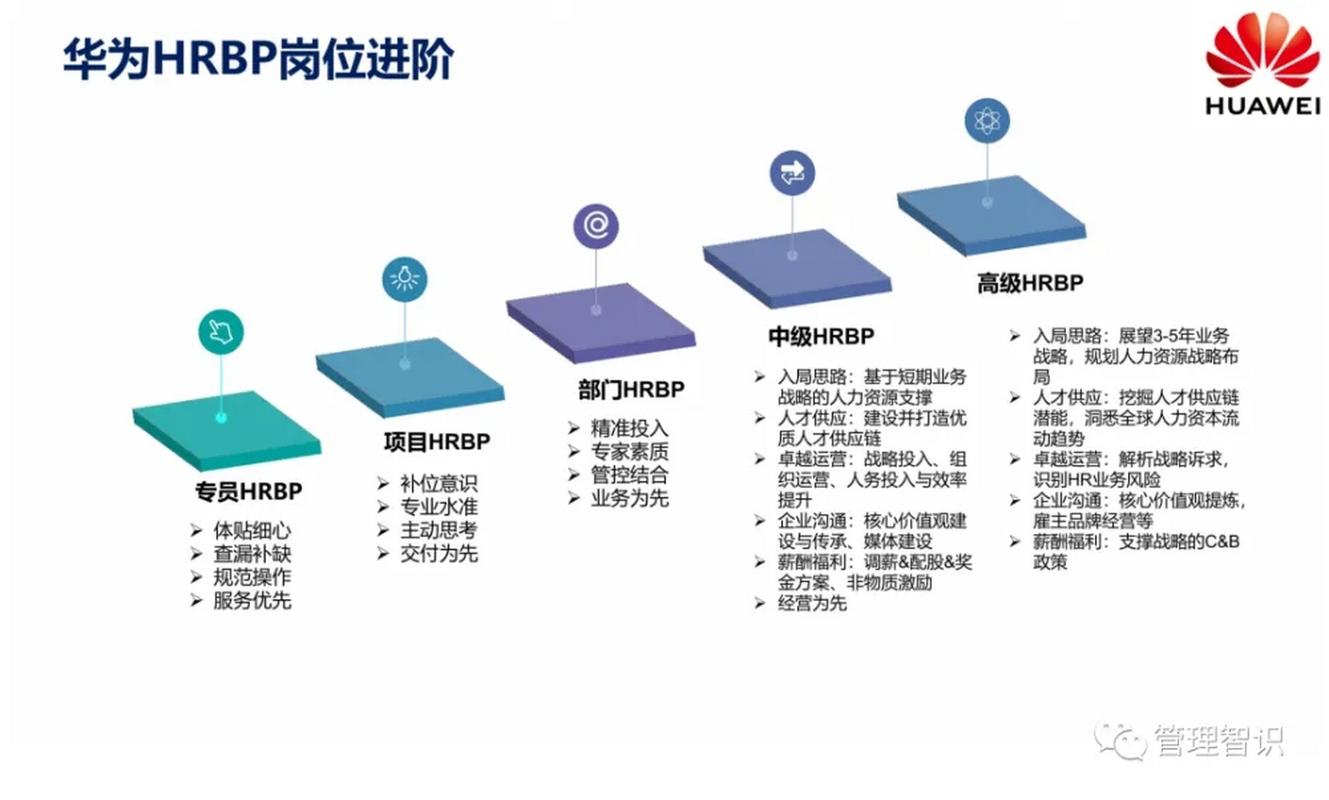 华为HRBP岗位进阶

HUAWEI

专员HRBP
➢ 体贴细心
➢ 查漏补缺
➢ 规范操作
➢ 服务优先

项目HRBP
➢ 补位意识
➢ 专业水准
➢ 主动思考
➢ 交付为先

部门HRBP
➢ 精准投入
➢ 专家素质
➢ 管控结合
➢ 业务为先

中级HRBP
➢ 入局思路：基于短期业务战略的人力资源支撑
➢ 人才供应：建设并打造优质人才供应链
➢ 卓越运营：战略投入、组织运营、人务投入与效率提升
➢ 企业沟通：核心价值观建设与传承、媒体建设
➢ 薪酬福利：调薪&配股&奖金方案、非物质激励
➢ 经营为先

高级HRBP
➢ 入局思路：展望3-5年业务战略，规划人力资源战略布局
➢ 人才供应：挖掘人才供应链潜能，洞悉全球人力资本流动趋势
➢ 卓越运营：解析战略诉求，识别HR业务风险
➢ 企业沟通：核心价值观提炼，雇主品牌经营等
➢ 薪酬福利：支撑战略的C&B政策

管理智识